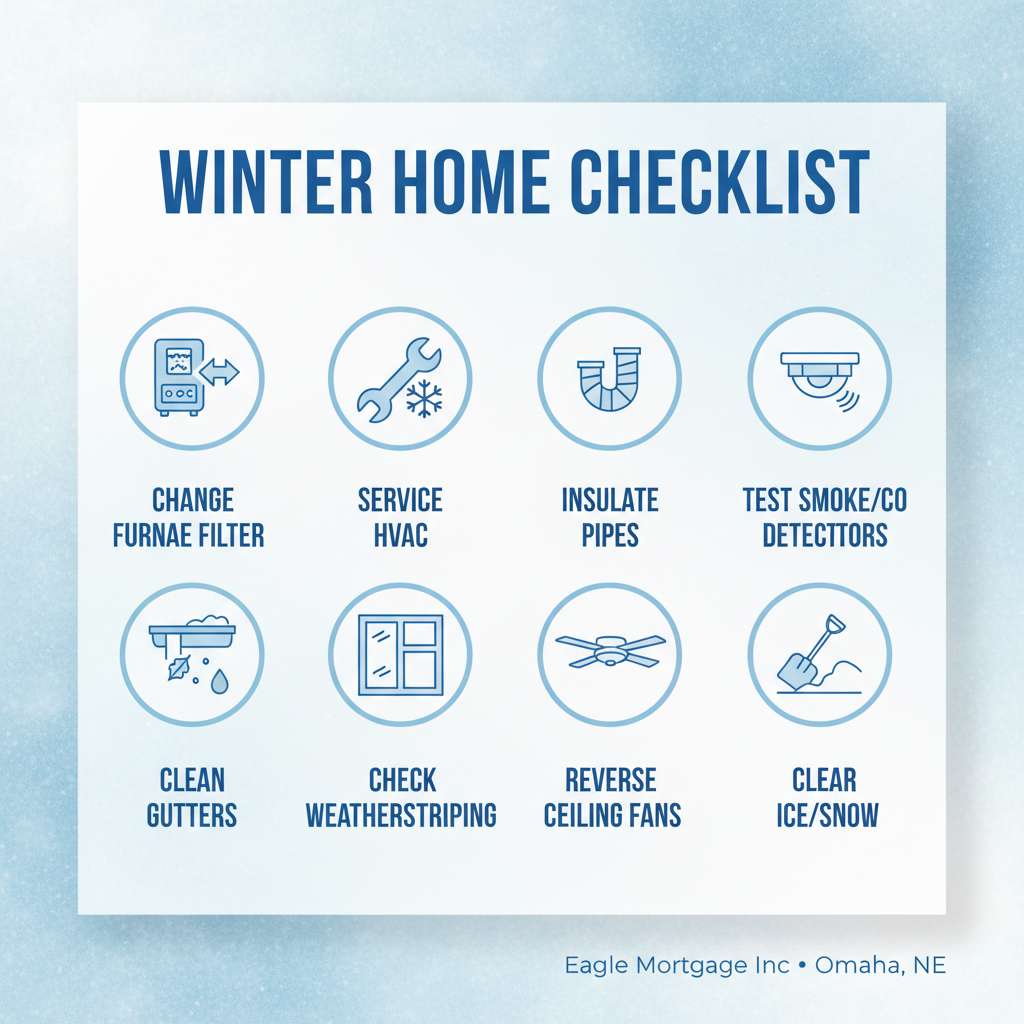 WINTER HOME CHECKLIST

CHANGE FURNAE FILTER

SERVICE HVAC

INSULATE PIPES

TEST SMOKE/CO DETECTTORS

CLEAN GUTTERS

CHECK WEATHERSTRIPING

REVERSE CEILING FANS

CLEAR ICE/SNOW

Eagle Mortgage Inc • Omaha, NE